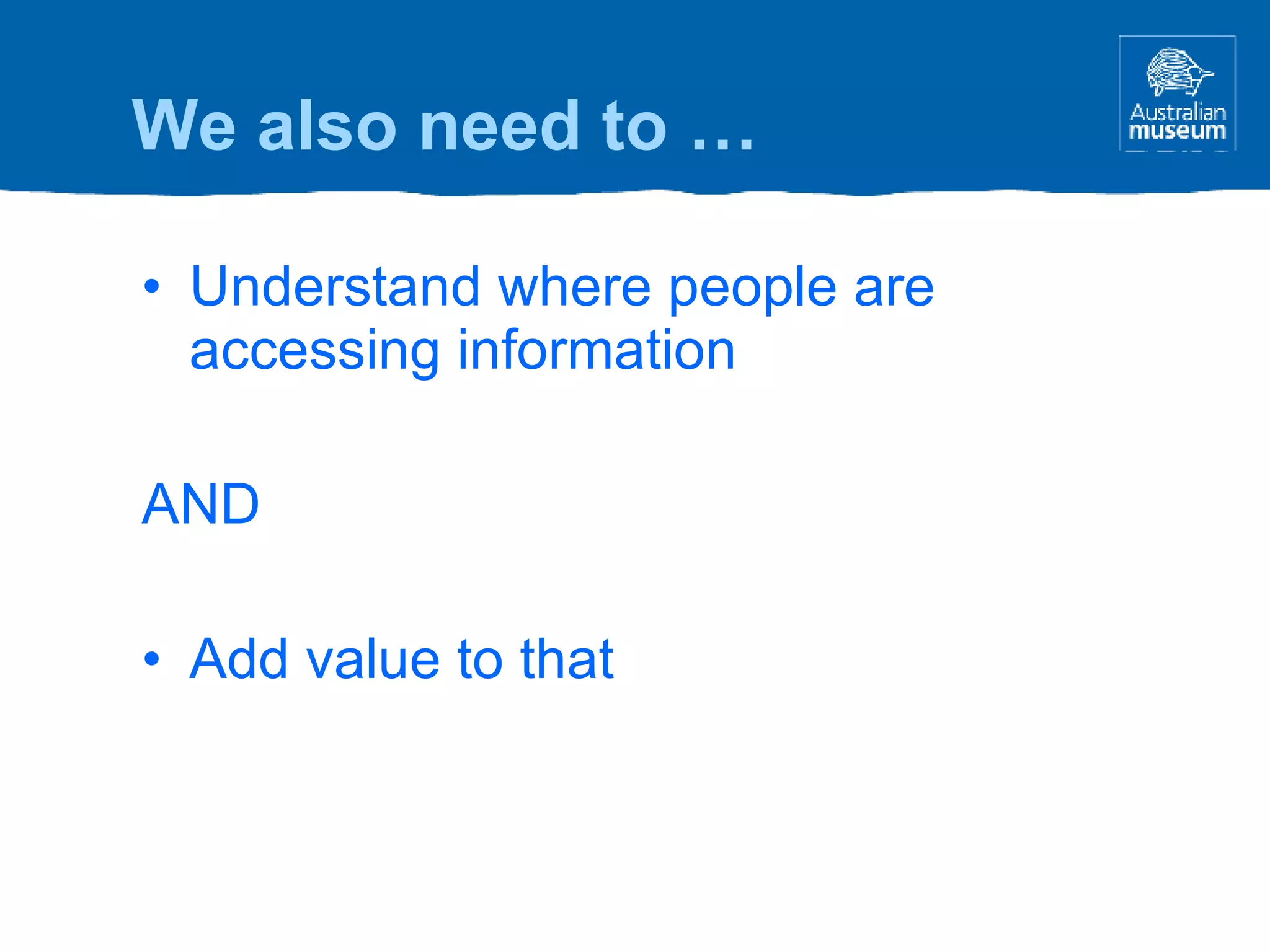 We also need to …

Australian museum

• Understand where people are accessing information

AND

• Add value to that